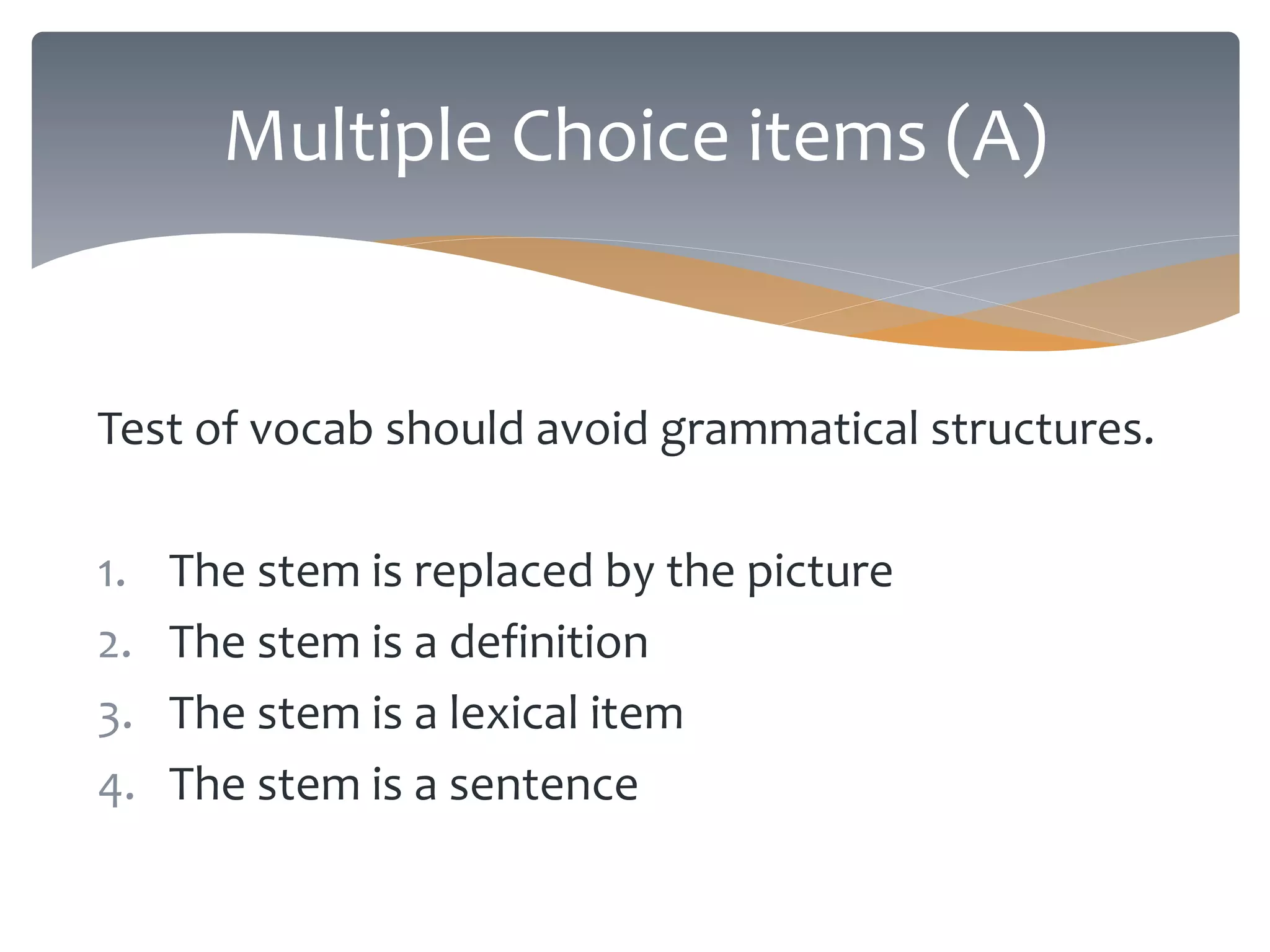 Multiple Choice items (A)

Test of vocab should avoid grammatical structures.

1. The stem is replaced by the picture
2. The stem is a definition
3. The stem is a lexical item
4. The stem is a sentence